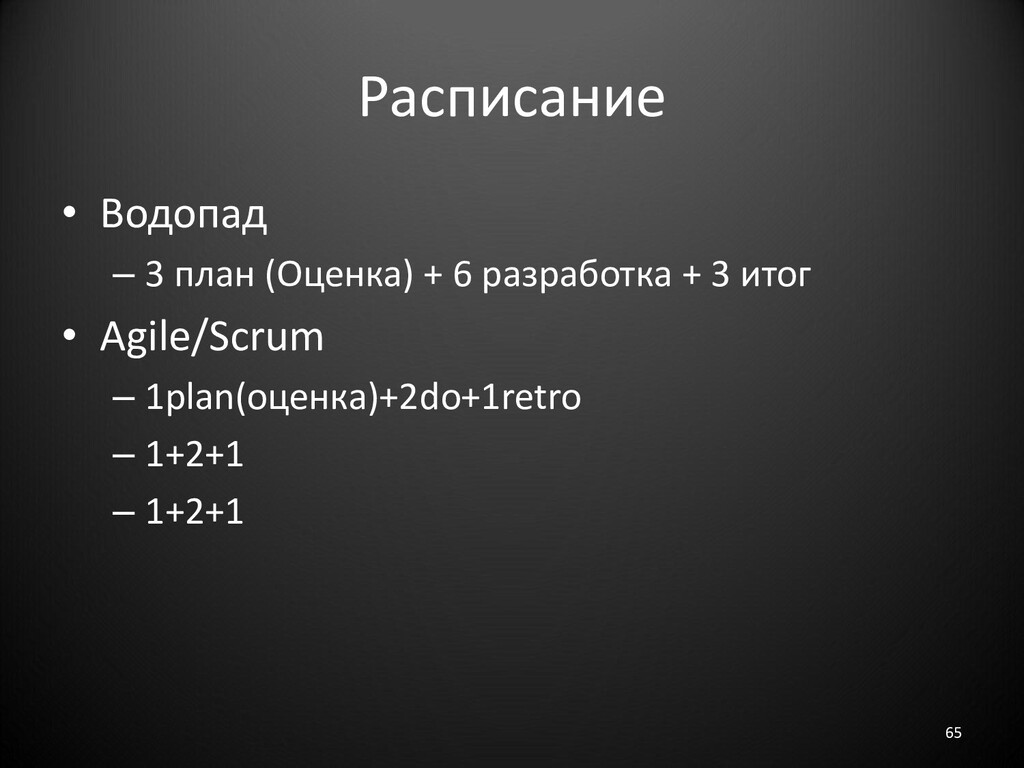 Расписание

• Водопад
– 3 план (Оценка) + 6 разработка + 3 итог
• Agile/Scrum
– 1plan(оценка)+2do+1retro
– 1+2+1
– 1+2+1

65